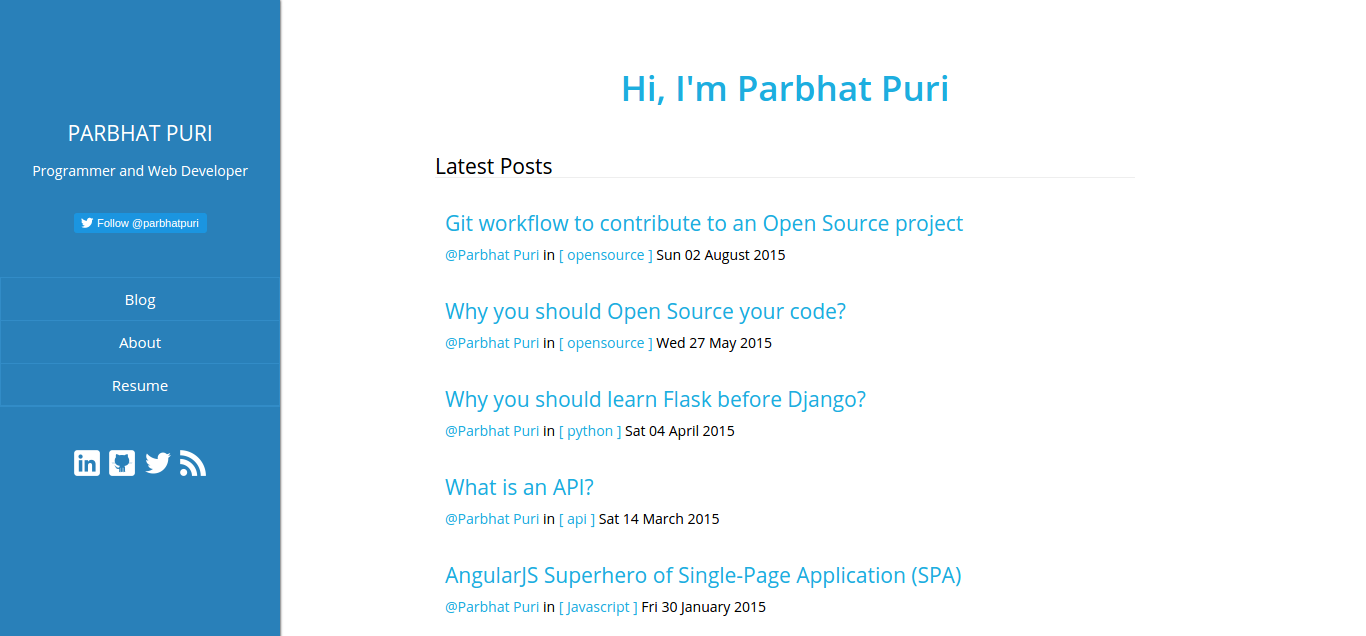 PARBHAT PURI

Programmer and Web Developer

Follow @parbhatpuri

Blog

About

Resume

Hi, I'm Parbhat Puri

Latest Posts

Git workflow to contribute to an Open Source project

@Parbhat Puri in [ opensource ] Sun 02 August 2015

Why you should Open Source your code?

@Parbhat Puri in [ opensource ] Wed 27 May 2015

Why you should learn Flask before Django?

@Parbhat Puri in [ python ] Sat 04 April 2015

What is an API?

@Parbhat Puri in [ api ] Sat 14 March 2015

AngularJS Superhero of Single-Page Application (SPA)

@Parbhat Puri in [ Javascript ] Fri 30 January 2015